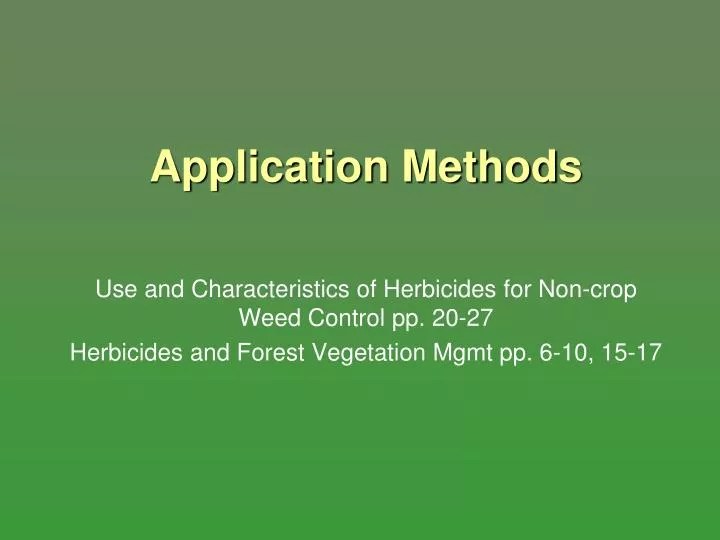 Application Methods

Use and Characteristics of Herbicides for Non-crop Weed Control pp. 20-27

Herbicides and Forest Vegetation Mgmt pp. 6-10, 15-17